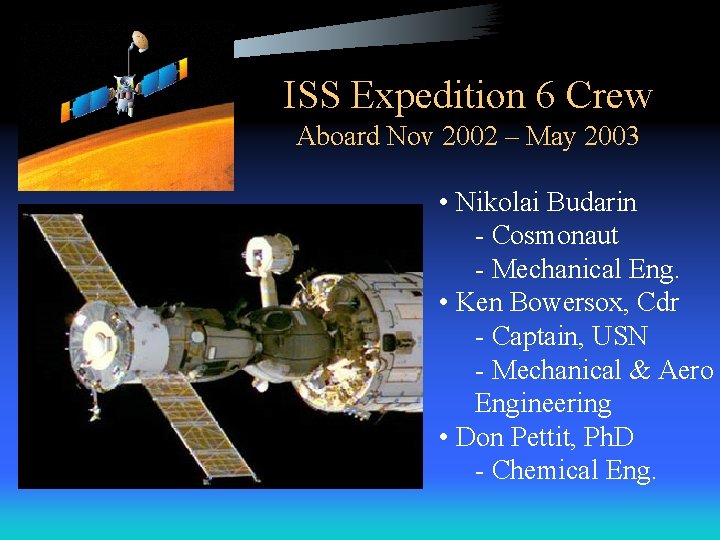 ISS Expedition 6 Crew
Aboard Nov 2002 – May 2003

• Nikolai Budarin
- Cosmonaut
- Mechanical Eng.
• Ken Bowersox, Cdr
- Captain, USN
- Mechanical & Aero Engineering
• Don Pettit, PhD
- Chemical Eng.